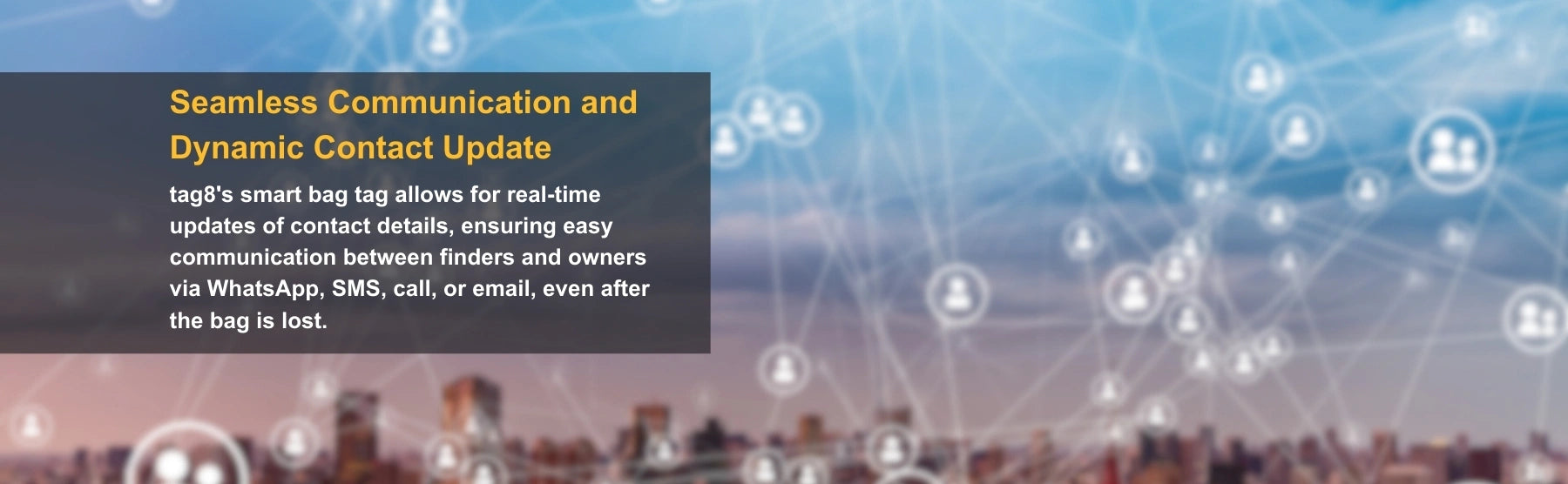 Seamless Communication and Dynamic Contact Update

tag8's smart bag tag allows for real-time updates of contact details, ensuring easy communication between finders and owners via WhatsApp, SMS, call, or email, even after the bag is lost.